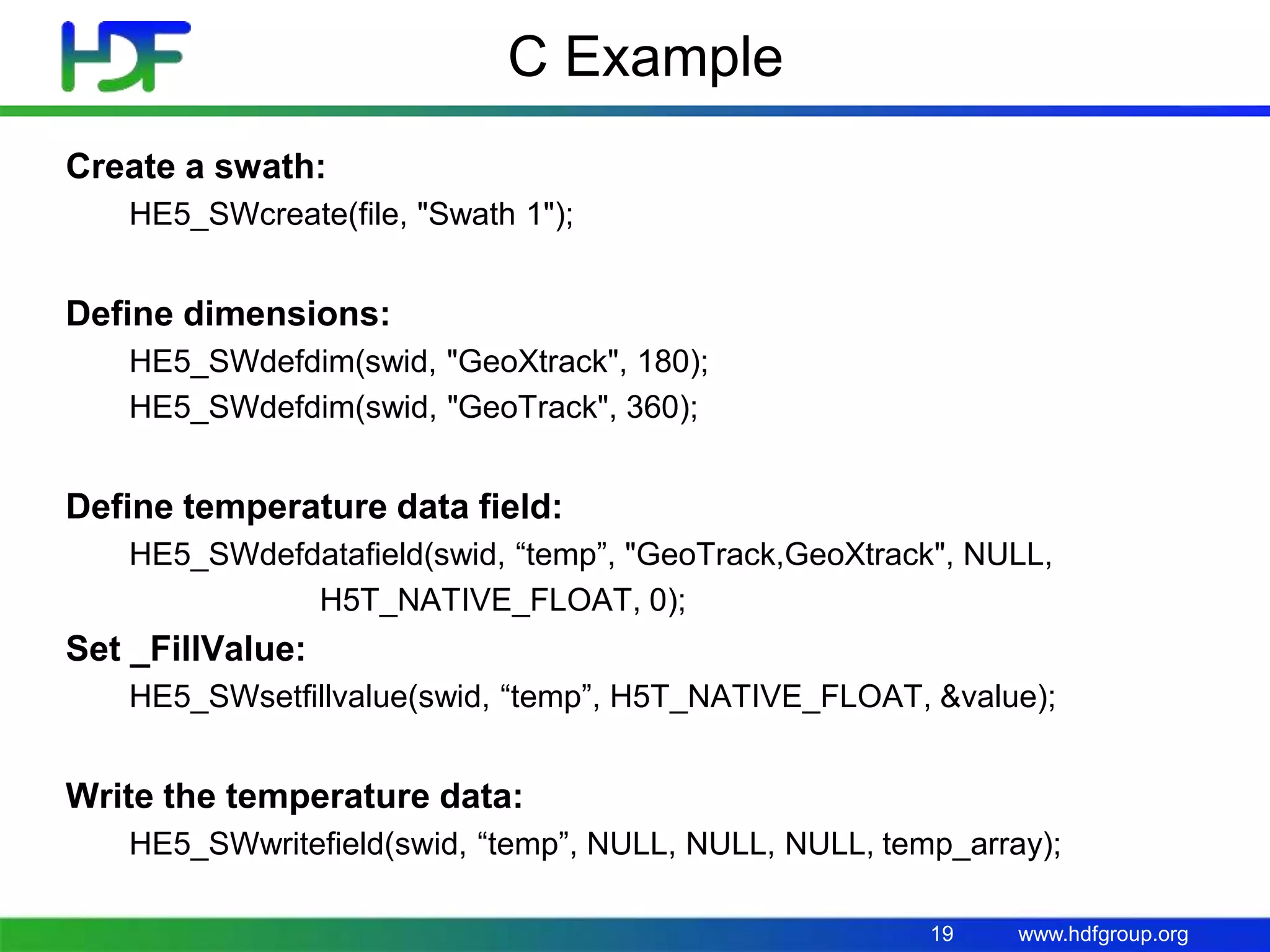 HDF

C Example

Create a swath:

HE5_SWcreate(file, "Swath 1");

Define dimensions:

HE5_SWdefdim(swid, "GeoXtrack", 180);

HE5_SWdefdim(swid, "GeoTrack", 360);

Define temperature data field:

HE5_SWdefdatafield(swid, “temp”, "GeoTrack,GeoXtrack", NULL, H5T_NATIVE_FLOAT, 0);

Set _FillValue:

HE5_SWsetfillvalue(swid, “temp”, H5T_NATIVE_FLOAT, &value);

Write the temperature data:

HE5_SWwritefield(swid, “temp”, NULL, NULL, NULL, temp_array);

19 www.hdfgroup.org